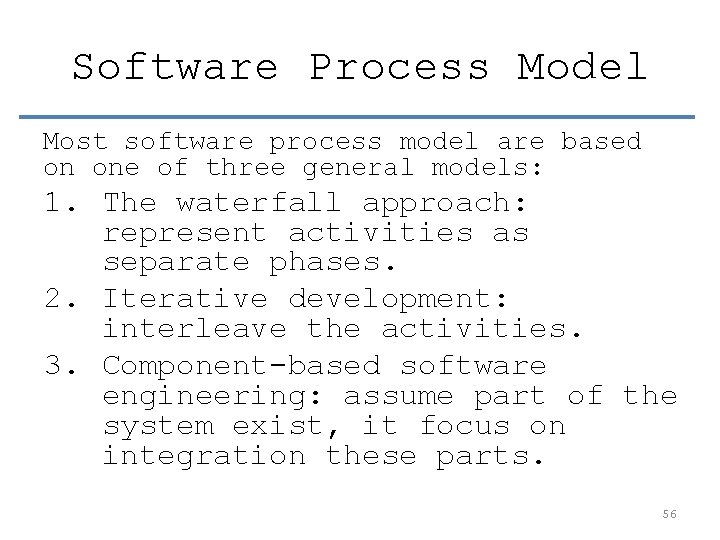 Software Process Model

Most software process model are based on one of three general models:

1. The waterfall approach: represent activities as separate phases.
2. Iterative development: interleave the activities.
3. Component-based software engineering: assume part of the system exist, it focus on integration these parts.

56